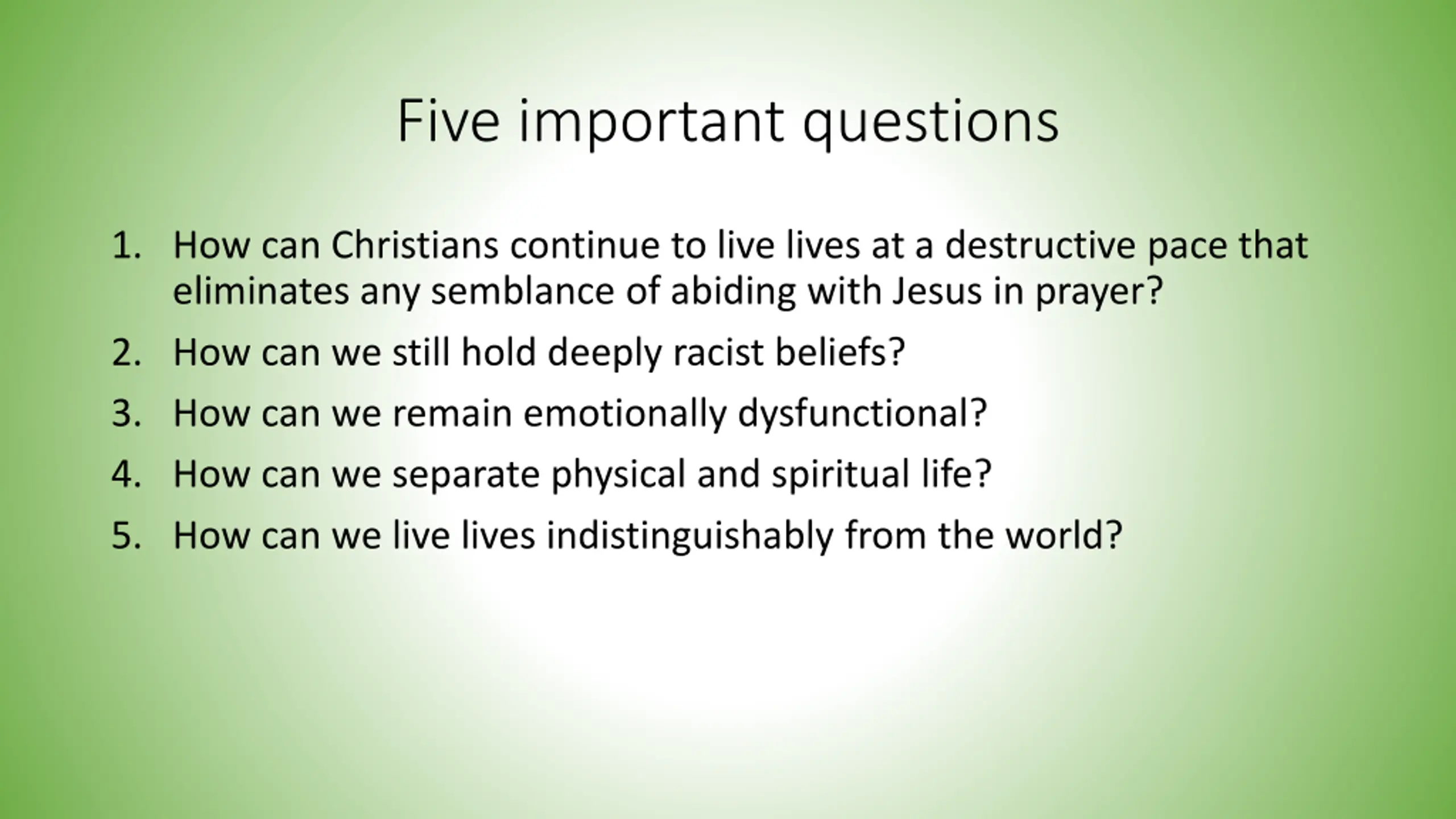 Five important questions

1. How can Christians continue to live lives at a destructive pace that eliminates any semblance of abiding with Jesus in prayer?
2. How can we still hold deeply racist beliefs?
3. How can we remain emotionally dysfunctional?
4. How can we separate physical and spiritual life?
5. How can we live lives indistinguishably from the world?